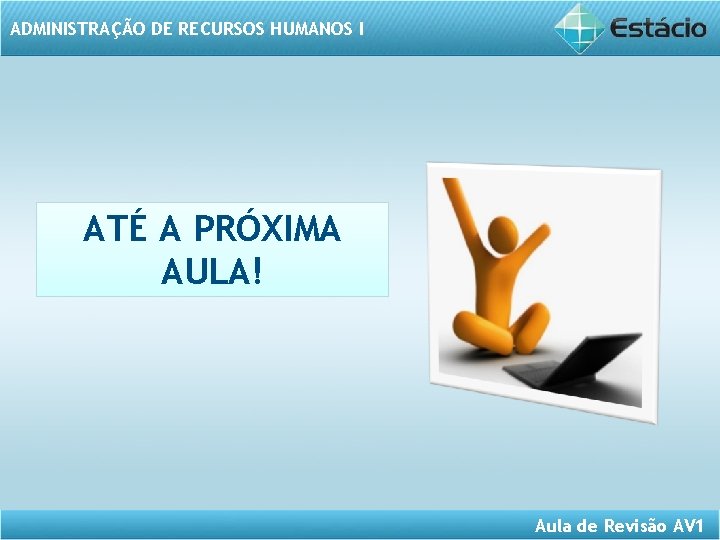 ADMINISTRAÇÃO DE RECURSOS HUMANOS I

Estácio

ATÉ A PRÓXIMA AULA!

Aula de Revisão AV1